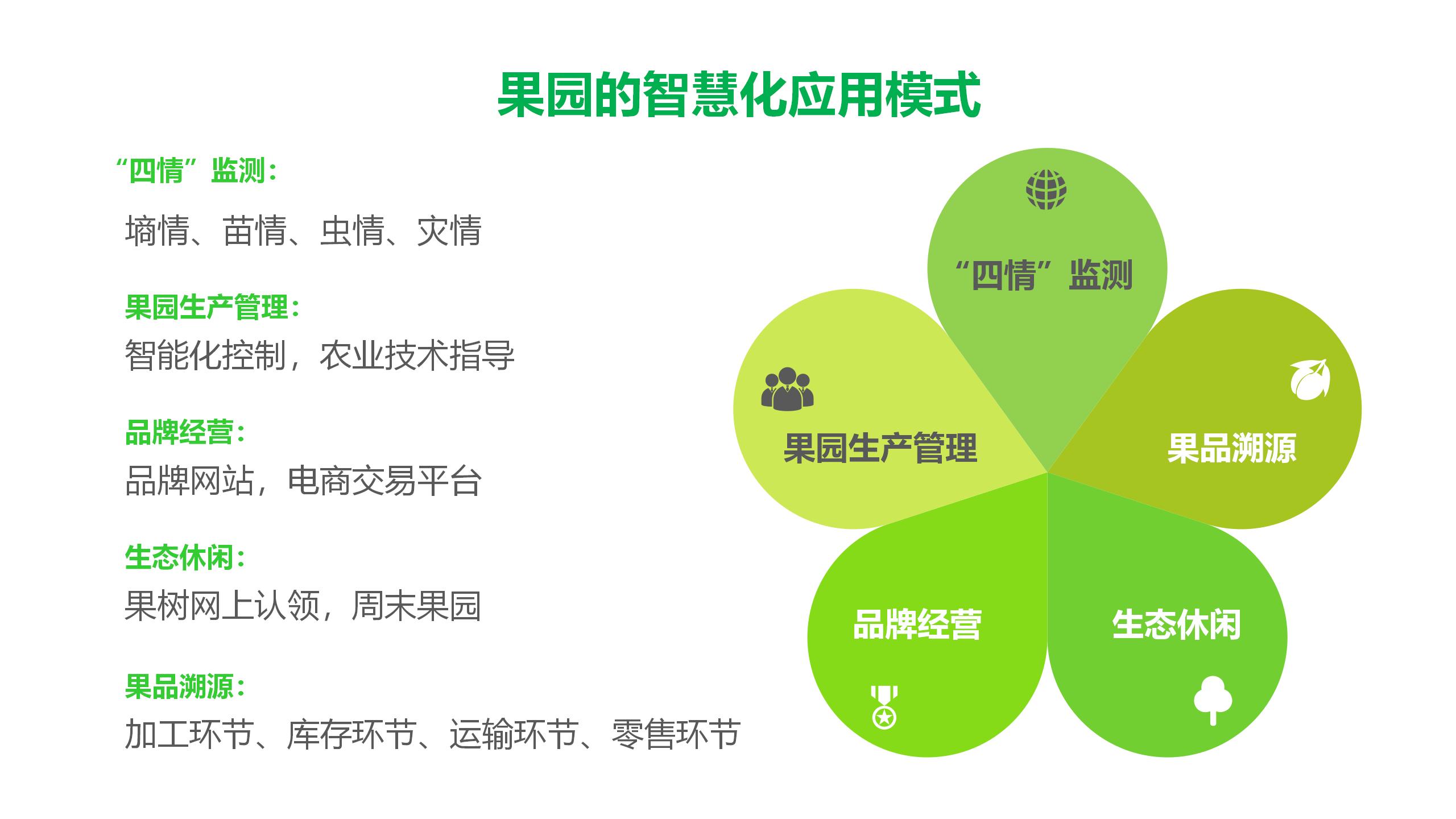 果园的智慧化应用模式

“四情”监测：

墒情、苗情、虫情、灾情

果园生产管理：

智能化控制，农业技术指导

品牌经营：

品牌网站，电商交易平台

生态休闲：

果树网上认领，周末果园

果品溯源：

加工环节、库存环节、运输环节、零售环节

“四情”监测

果园生产管理

果品溯源

品牌经营

生态休闲